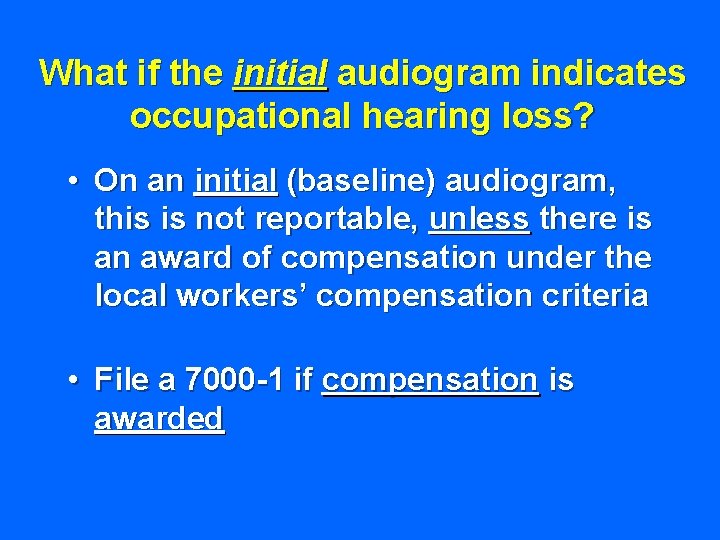 What if the initial audiogram indicates occupational hearing loss?

• On an initial (baseline) audiogram, this is not reportable, unless there is an award of compensation under the local workers' compensation criteria

• File a 7000-1 if compensation is awarded